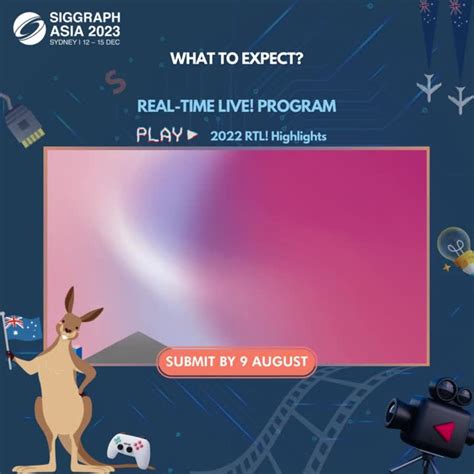 SIGGRAPH ASIA 2023
SYDNEY | 12 – 15 DEC

WHAT TO EXPECT?

REAL-TIME LIVE! PROGRAM

PLAY ▶ 2022 RTL! Highlights

SUBMIT BY 9 AUGUST